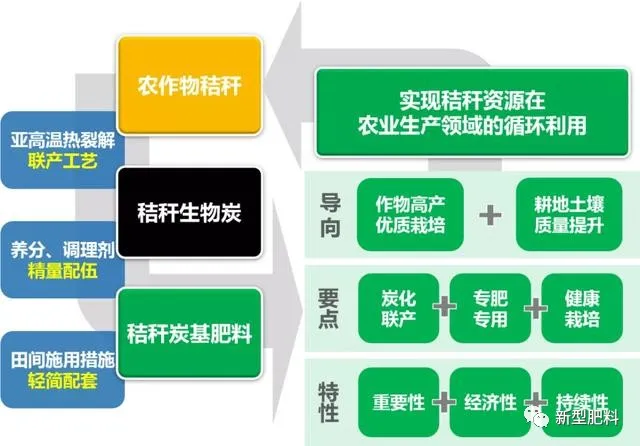 农作物秸秆

亚高温热裂解
联产工艺

秸秆生物炭

养分、调理剂
精量配伍

秸秆炭基肥料

田间施用措施
轻简配套

实现秸秆资源在
农业生产领域的循环利用

导向

作物高产
优质栽培

+

耕地土壤
质量提升

要点

炭化
联产

+

专肥
专用

+

健康
栽培

特性

重要性

+

经济性

+

持续性

新型肥料